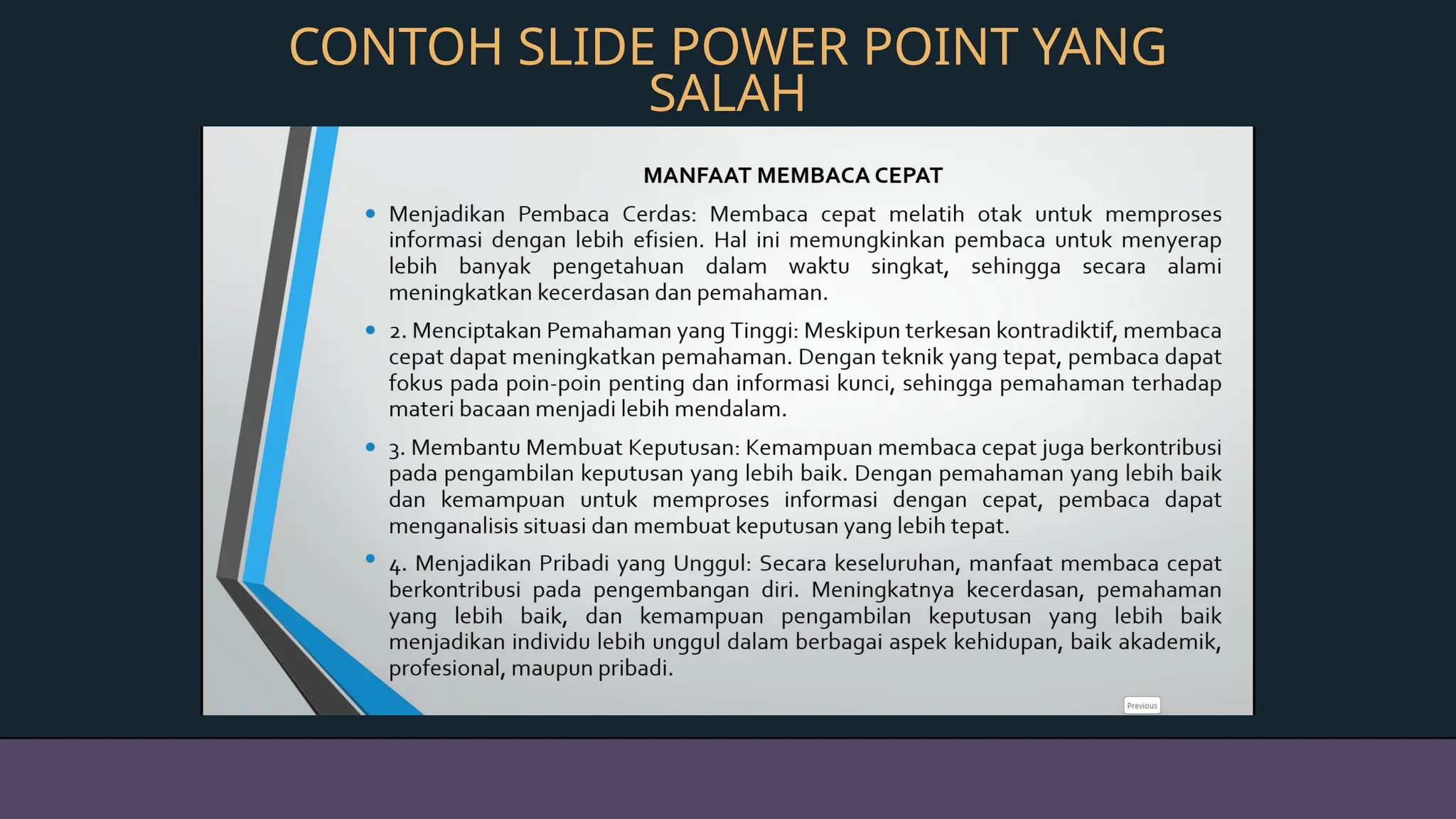 CONTOH SLIDE POWER POINT YANG SALAH

MANFAAT MEMBACA CEPAT

• Menjadikan Pembaca Cerdas: Membaca cepat melatih otak untuk memproses informasi dengan lebih efisien. Hal ini memungkinkan pembaca untuk menyerap lebih banyak pengetahuan dalam waktu singkat, sehingga secara alami meningkatkan kecerdasan dan pemahaman.

• 2. Menciptakan Pemahaman yang Tinggi: Meskipun terkesan kontradiktif, membaca cepat dapat meningkatkan pemahaman. Dengan teknik yang tepat, pembaca dapat fokus pada poin-poin penting dan informasi kunci, sehingga pemahaman terhadap materi bacaan menjadi lebih mendalam.

• 3. Membantu Membuat Keputusan: Kemampuan membaca cepat juga berkontribusi pada pengambilan keputusan yang lebih baik. Dengan pemahaman yang lebih baik dan kemampuan untuk memproses informasi dengan cepat, pembaca dapat menganalisis situasi dan membuat keputusan yang lebih tepat.

• 4. Menjadikan Pribadi yang Unggul: Secara keseluruhan, manfaat membaca cepat berkontribusi pada pengembangan diri. Meningkatnya kecerdasan, pemahaman yang lebih baik, dan kemampuan pengambilan keputusan yang lebih baik menjadikan individu lebih unggul dalam berbagai aspek kehidupan, baik akademik, profesional, maupun pribadi.

Previous